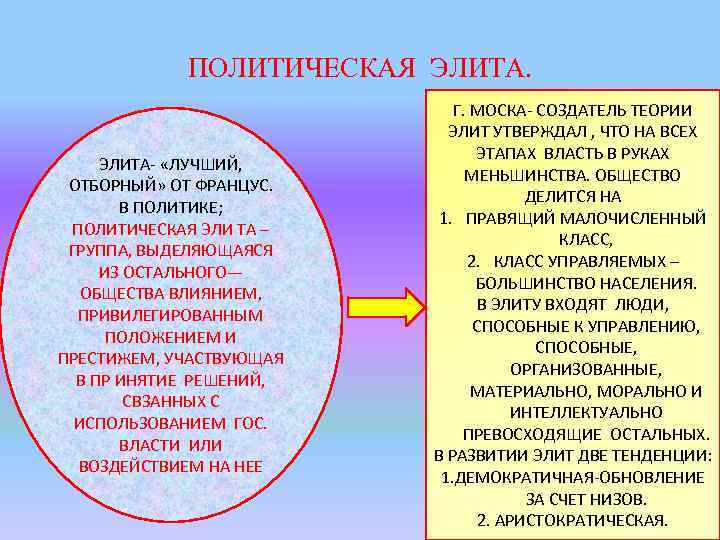 ПОЛИТИЧЕСКАЯ ЭЛИТА.

ЭЛИТА- «ЛУЧШИЙ, ОТБОРНЫЙ» ОТ ФРАНЦУС. В ПОЛИТИКЕ;
ПОЛИТИЧЕСКАЯ ЭЛИ ТА – ГРУППА, ВЫДЕЛЯЮЩАЯСЯ ИЗ ОСТАЛЬНОГО— ОБЩЕСТВА ВЛИЯНИЕМ, ПРИВИЛЕГИРОВАННЫМ ПОЛОЖЕНИЕМ И ПРЕСТИЖЕМ, УЧАСТВУЮЩАЯ В ПР ИНЯТИЕ РЕШЕНИЙ, СВЗАННЫХ С ИСПОЛЬЗОВАНИЕМ ГОС. ВЛАСТИ ИЛИ ВОЗДЕЙСТВИЕМ НА НЕЕ

Г. МОСКА- СОЗДАТЕЛЬ ТЕОРИИ ЭЛИТ УТВЕРЖДАЛ , ЧТО НА ВСЕХ ЭТАПАХ ВЛАСТЬ В РУКАХ МЕНЬШИНСТВА. ОБЩЕСТВО ДЕЛИТСЯ НА
1. ПРАВЯЩИЙ МАЛОЧИСЛЕННЫЙ КЛАСС,
2. КЛАСС УПРАВЛЯЕМЫХ – БОЛЬШИНСТВО НАСЕЛЕНИЯ.
В ЭЛИТУ ВХОДЯТ ЛЮДИ, СПОСОБНЫЕ К УПРАВЛЕНИЮ, СПОСОБНЫЕ, ОРГАНИЗОВАННЫЕ, МАТЕРИАЛЬНО, МОРАЛЬНО И ИНТЕЛЛЕКТУАЛЬНО ПРЕВОСХОДЯЩИЕ ОСТАЛЬНЫХ.
В РАЗВИТИИ ЭЛИТ ДВЕ ТЕНДЕНЦИИ:
1.ДЕМОКРАТИЧНАЯ-ОБНОВЛЕНИЕ ЗА СЧЕТ НИЗОВ.
2. АРИСТОКРАТИЧЕСКАЯ.